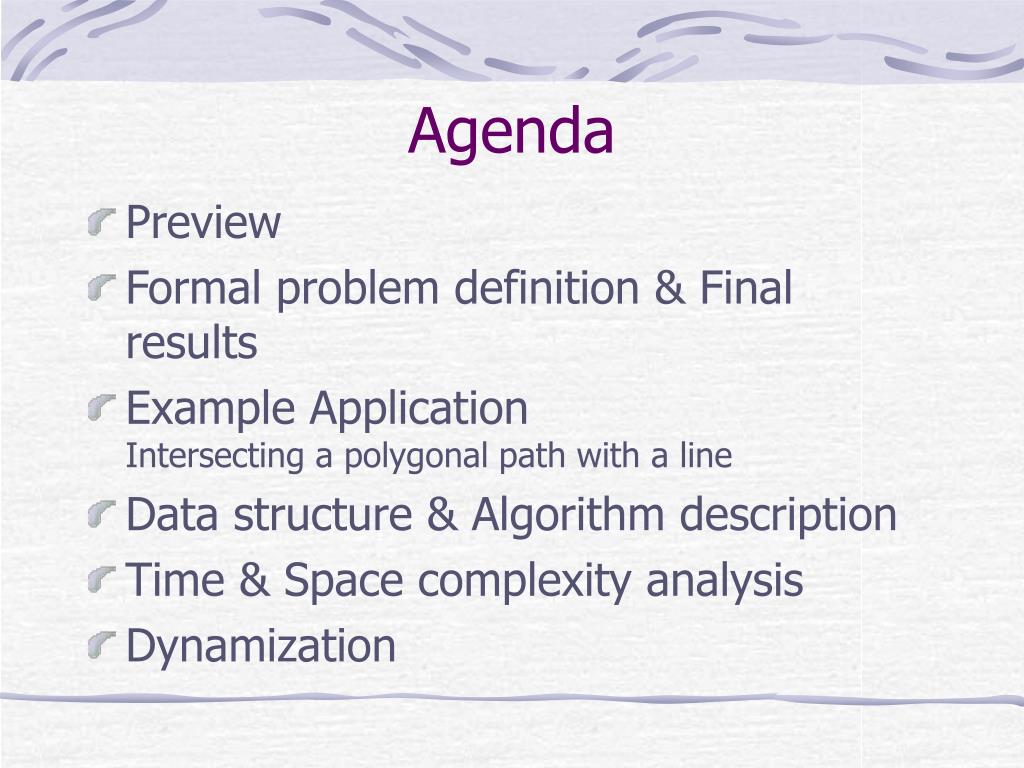 Agenda

Preview

Formal problem definition & Final results

Example Application
Intersecting a polygonal path with a line

Data structure & Algorithm description

Time & Space complexity analysis

Dynamization